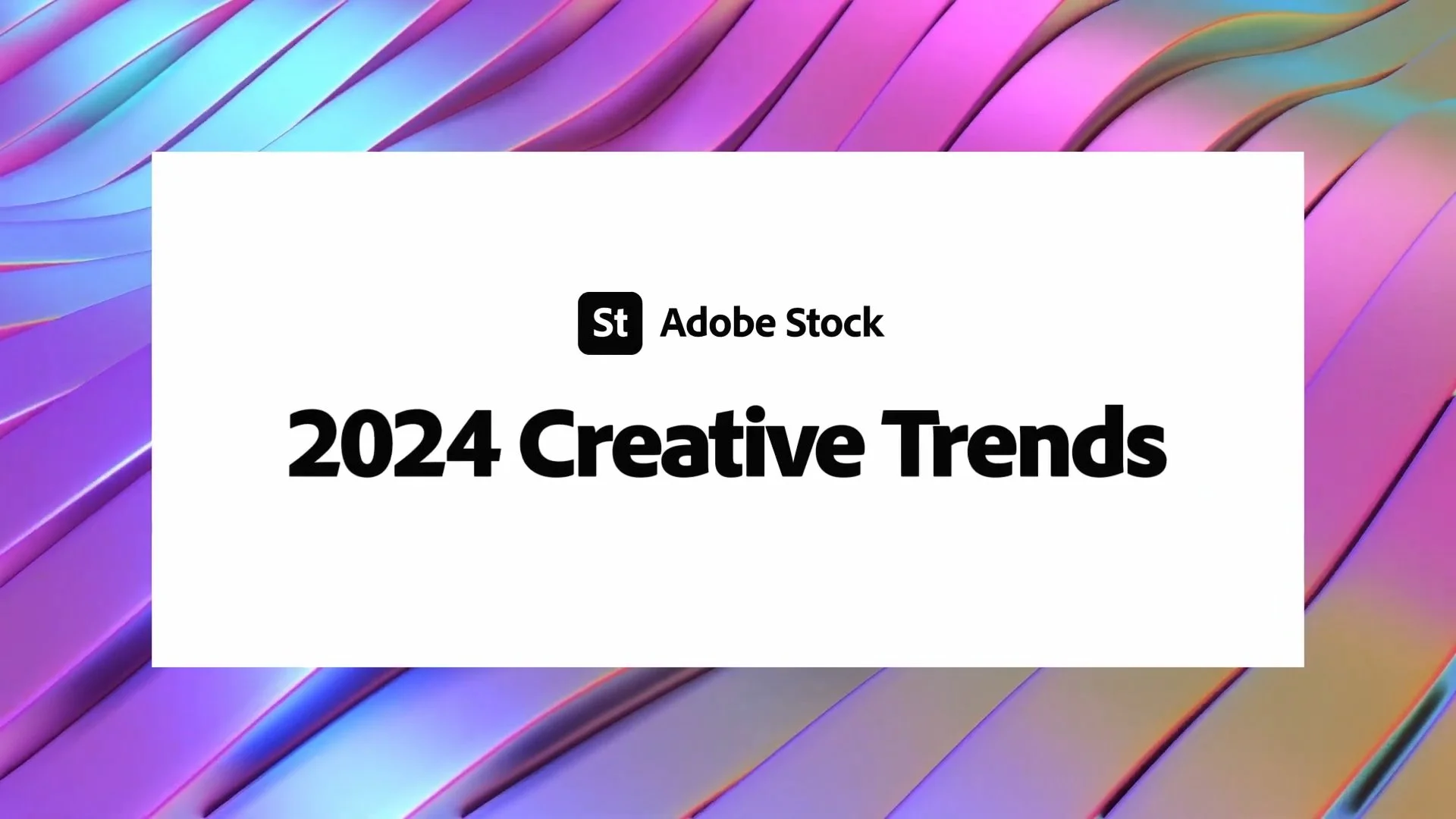 St Adobe Stock

2024 Creative Trends